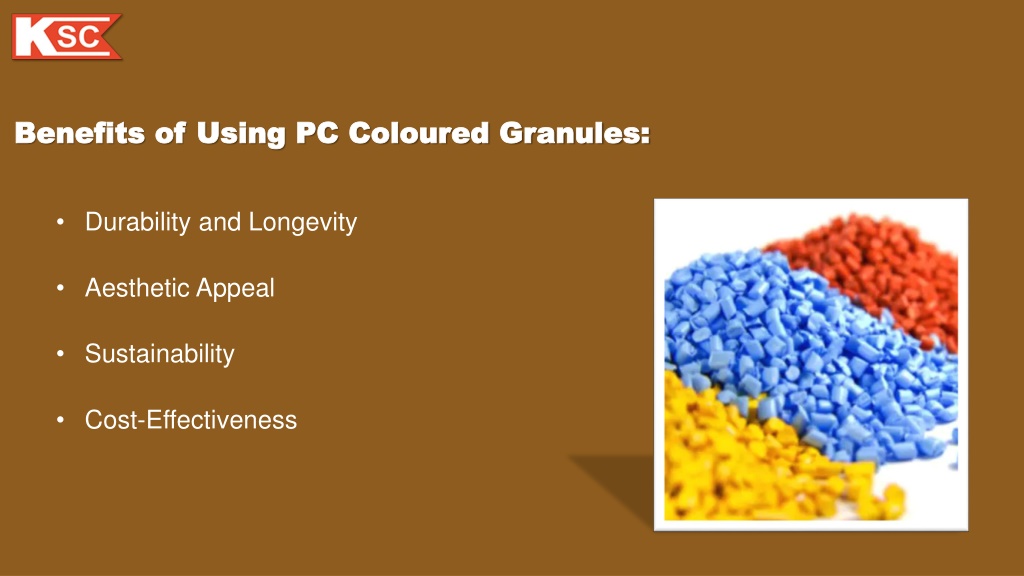 KSC

Benefits of Using PC Coloured Granules:

• Durability and Longevity

• Aesthetic Appeal

• Sustainability

• Cost-Effectiveness